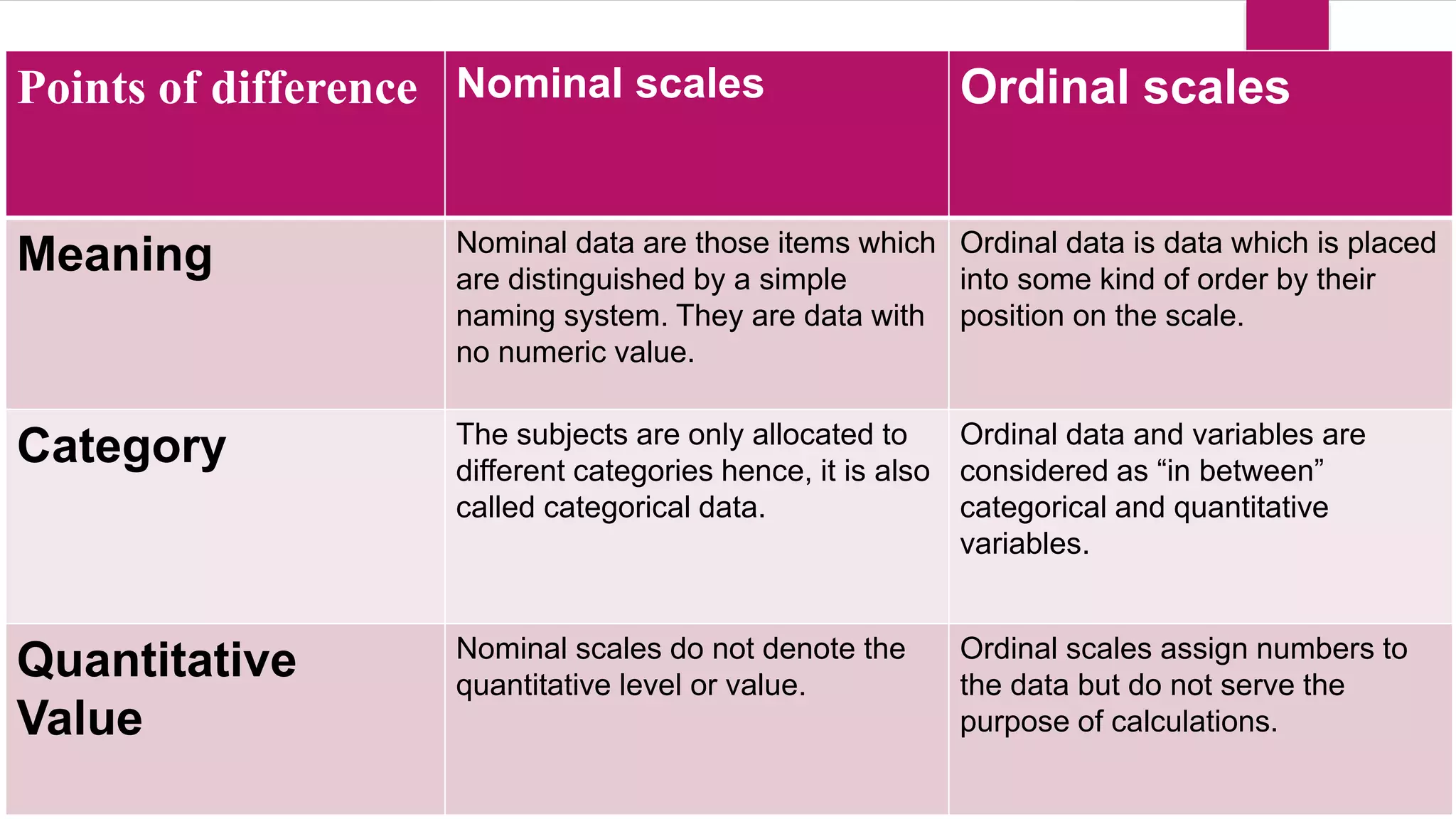 | Points of difference | Nominal scales | Ordinal scales |
|---|---|---|
| Meaning | Nominal data are those items which are distinguished by a simple naming system. They are data with no numeric value. | Ordinal data is data which is placed into some kind of order by their position on the scale. |
| Category | The subjects are only allocated to different categories hence, it is also called categorical data. | Ordinal data and variables are considered as “in between” categorical and quantitative variables. |
| Quantitative Value | Nominal scales do not denote the quantitative level or value. | Ordinal scales assign numbers to the data but do not serve the purpose of calculations. |